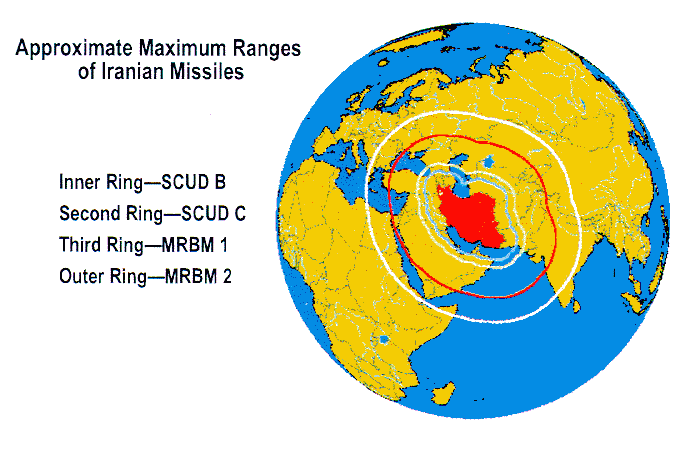 Approximate Maximum Ranges of Iranian Missiles

Inner Ring—SCUD B
Second Ring—SCUD C
Third Ring—MRBM 1
Outer Ring—MRBM 2